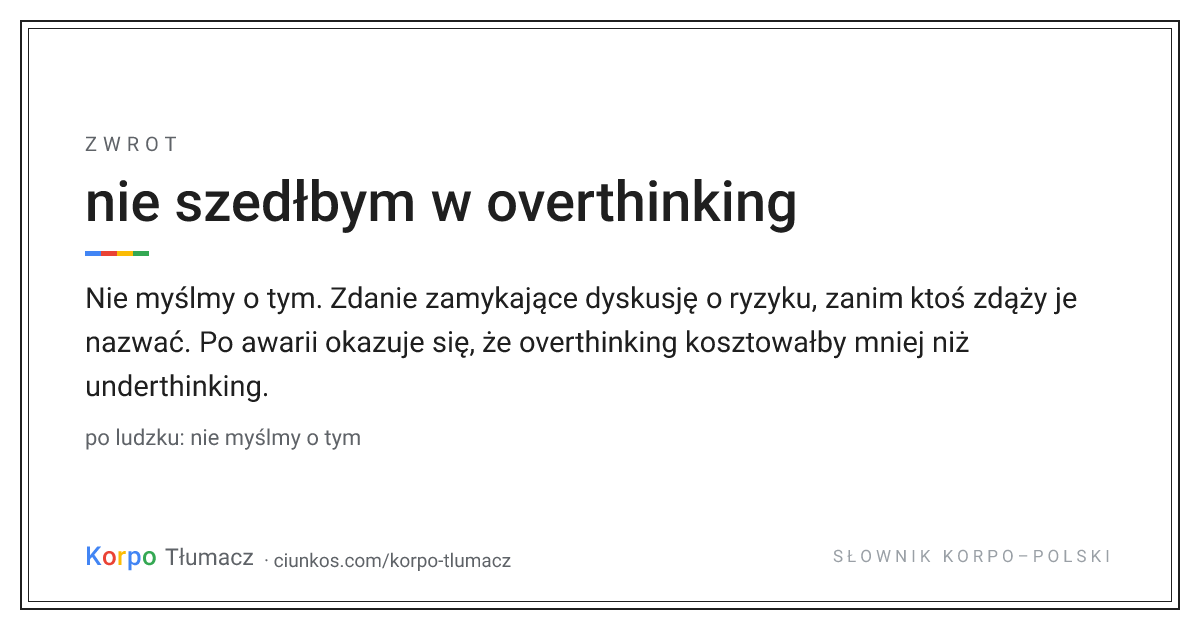 ZWROT

nie szedłbym w overthinking

Nie myślmy o tym. Zdanie zamykające dyskusję o ryzyku, zanim ktoś zdąży je nazwać. Po awarii okazuje się, że overthinking kosztowałby mniej niż underthinking.

po ludzku: nie myślmy o tym

Korpo Tłumacz · ciunkos.com/korpo-tlumacz

SŁOWNIK KORPO–POLSKI